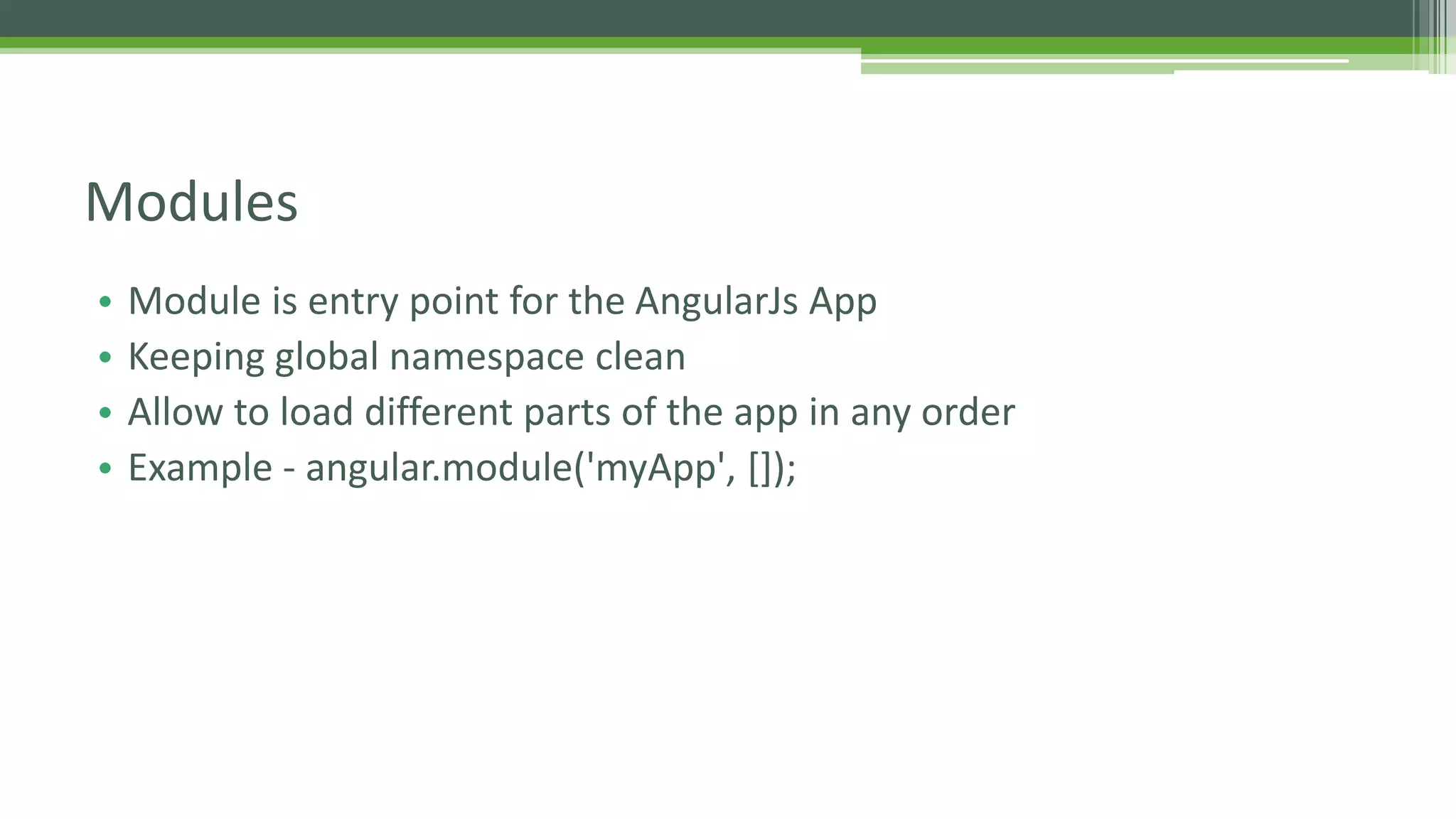 Modules

• Module is entry point for the AngularJs App
• Keeping global namespace clean
• Allow to load different parts of the app in any order
• Example - angular.module('myApp', []);